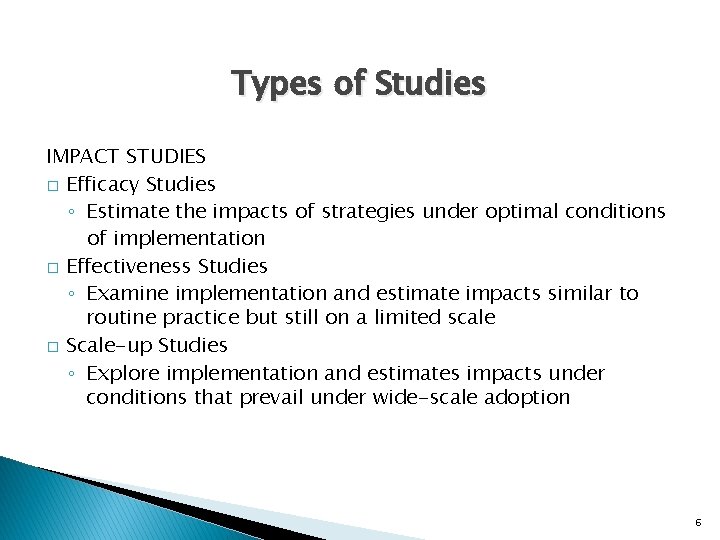 Types of Studies

IMPACT STUDIES

□ Efficacy Studies
◦ Estimate the impacts of strategies under optimal conditions of implementation

□ Effectiveness Studies
◦ Examine implementation and estimate impacts similar to routine practice but still on a limited scale

□ Scale-up Studies
◦ Explore implementation and estimates impacts under conditions that prevail under wide-scale adoption

6